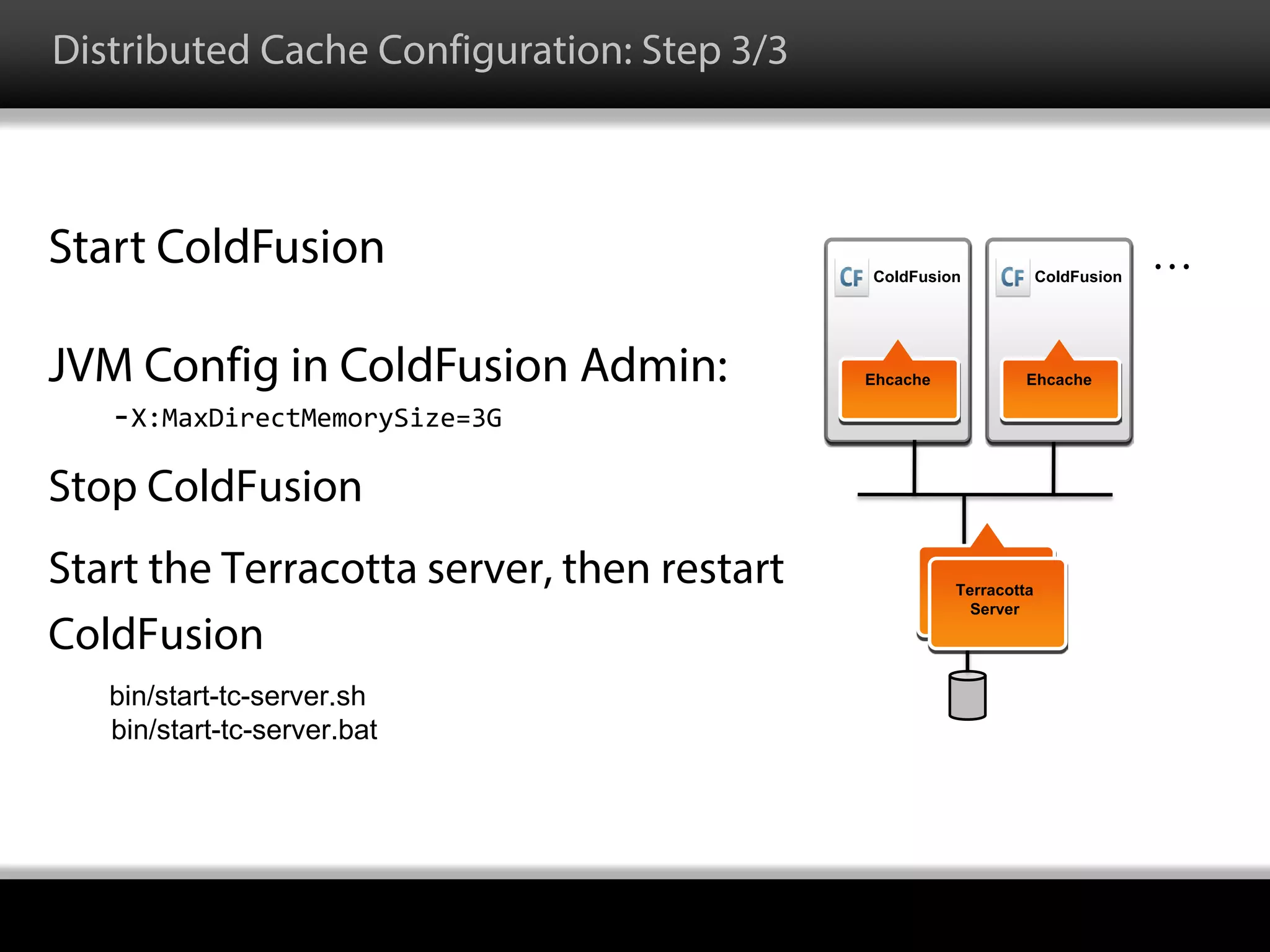 Distributed Cache Configuration: Step 3/3

Start ColdFusion

JVM Config in ColdFusion Admin:

-X:MaxDirectMemorySize=3G

Stop ColdFusion

Start the Terracotta server, then restart ColdFusion

bin/start-tc-server.sh
bin/start-tc-server.bat

CF ColdFusion

Ehcache

CF ColdFusion

Ehcache

...

Terracotta Server